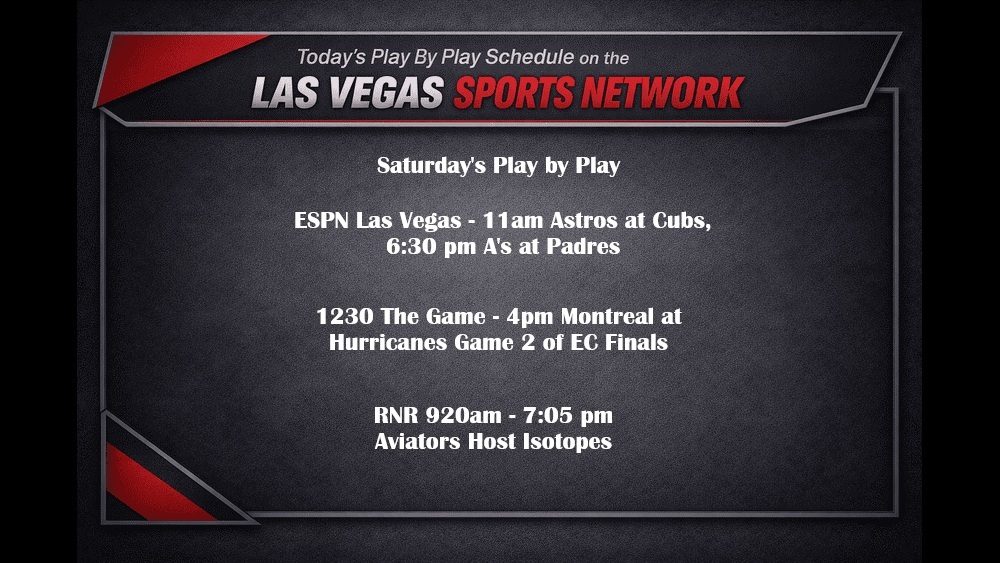 Today's Play By Play Schedule on the
LAS VEGAS SPORTS NETWORK

Saturday's Play by Play

ESPN Las Vegas - 11am Astros at Cubs, 6:30 pm A's at Padres

1230 The Game - 4pm Montreal at Hurricanes Game 2 of EC Finals

RNR 920am - 7:05 pm Aviators Host Isotopes